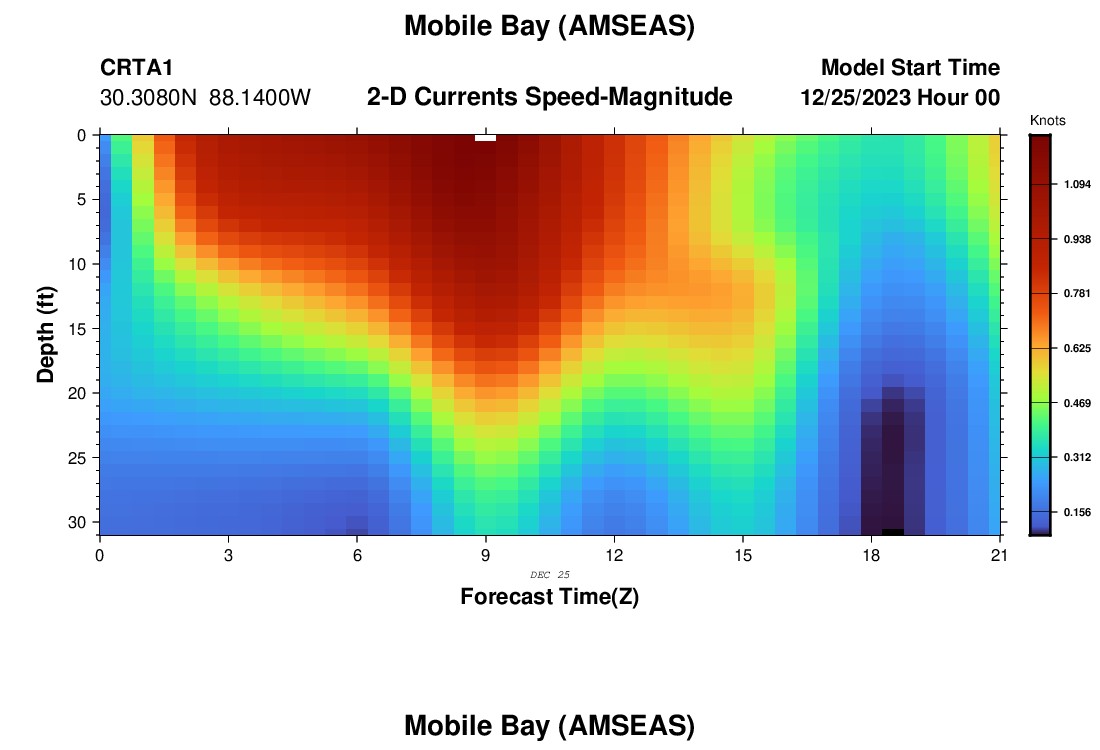 Mobile Bay (AMSEAS)

CRTA1
30.3080N 88.1400W

2-D Currents Speed-Magnitude

Model Start Time
12/25/2023 Hour 00

Knots
1.094
0.938
0.781
0.625
0.469
0.312
0.156

Depth (ft)
0
5
10
15
20
25
30

0
3
6
9
12
15
18
21

DEC 25
Forecast Time(Z)

Mobile Bay (AMSEAS)